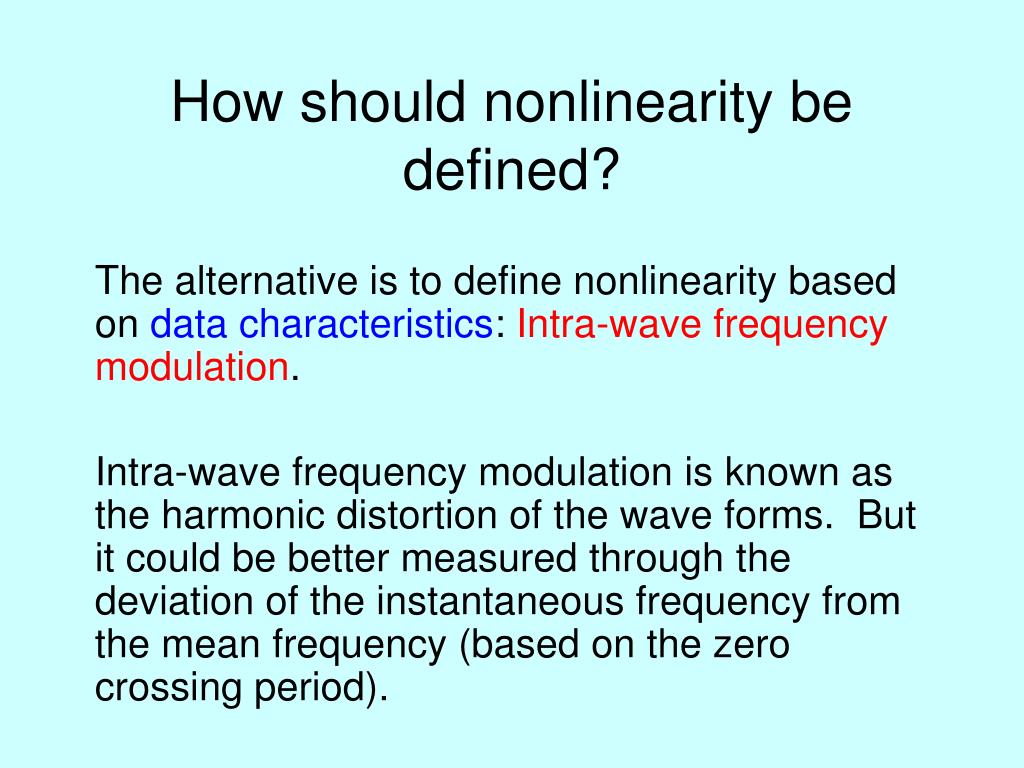 How should nonlinearity be defined?

The alternative is to define nonlinearity based on data characteristics: Intra-wave frequency modulation.

Intra-wave frequency modulation is known as the harmonic distortion of the wave forms. But it could be better measured through the deviation of the instantaneous frequency from the mean frequency (based on the zero crossing period).